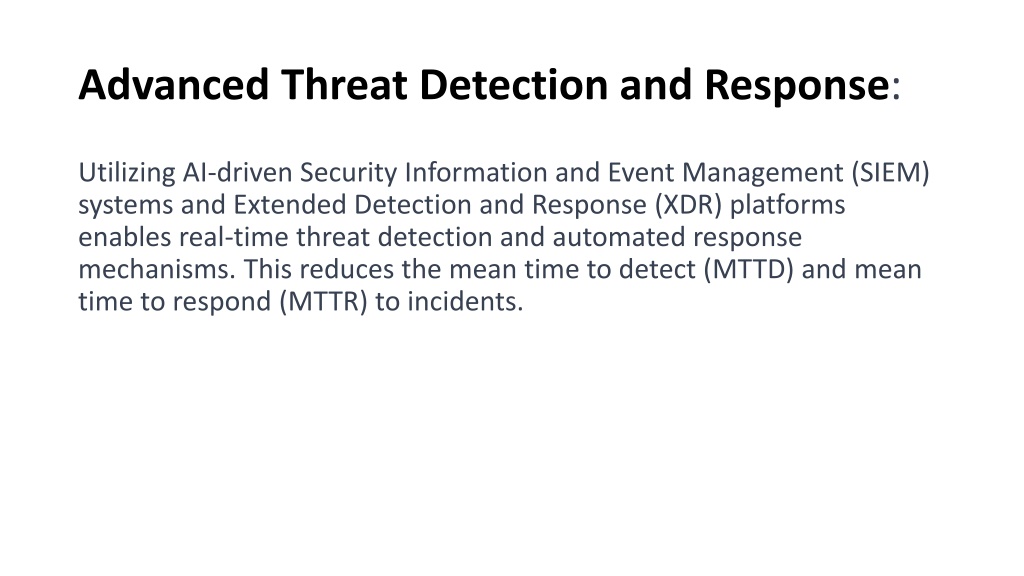 Advanced Threat Detection and Response:

Utilizing AI-driven Security Information and Event Management (SIEM) systems and Extended Detection and Response (XDR) platforms enables real-time threat detection and automated response mechanisms. This reduces the mean time to detect (MTTD) and mean time to respond (MTTR) to incidents.